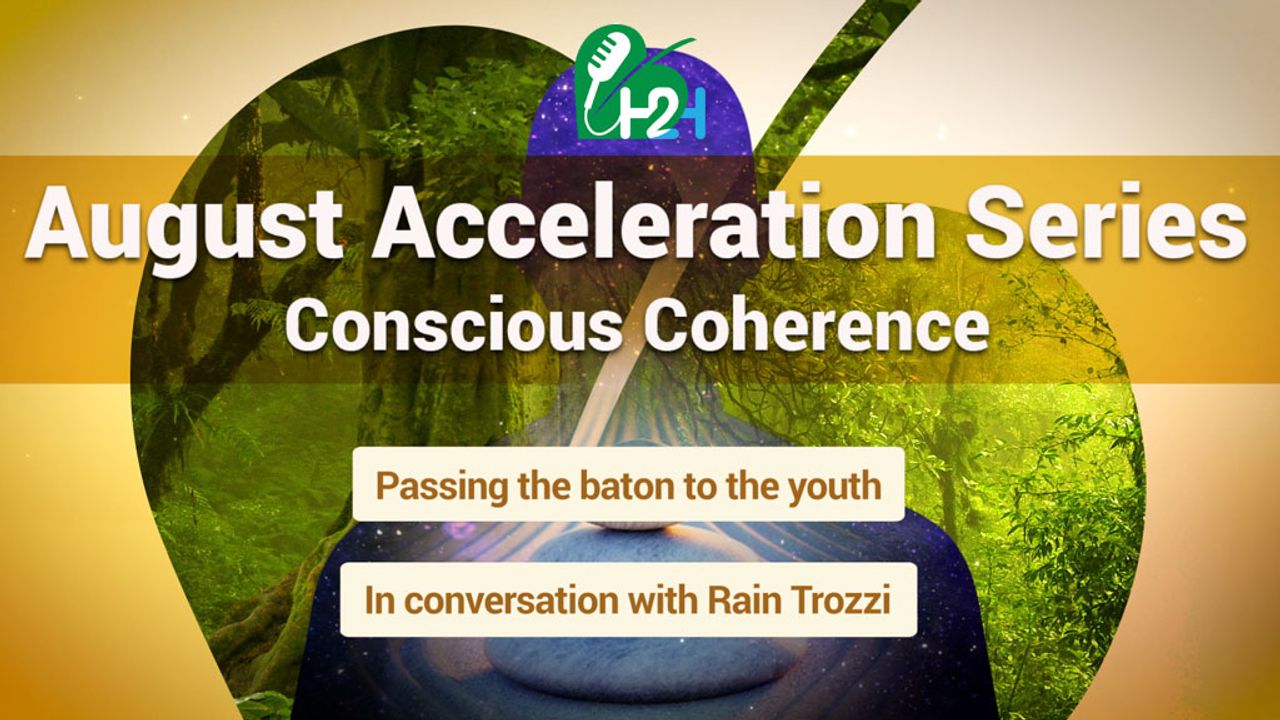 H2H

August Acceleration Series
Conscious Coherence

Passing the baton to the youth

In conversation with Rain Trozzi